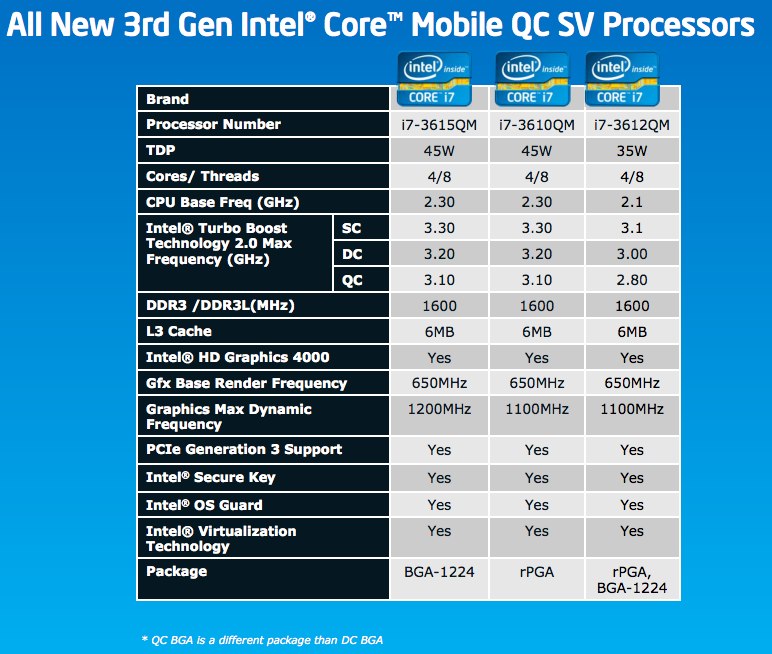 All New 3rd Gen Intel® Core™ Mobile QC SV Processors

| Brand | | intel inside CORE i7 | intel inside CORE i7 | intel inside CORE i7 |
|---|---|---|---|---|
| Processor Number | | i7-3615QM | i7-3610QM | i7-3612QM |
| TDP | | 45W | 45W | 35W |
| Cores/ Threads | | 4/8 | 4/8 | 4/8 |
| CPU Base Freq (GHz) | | 2.30 | 2.30 | 2.1 |
| Intel® Turbo Boost Technology 2.0 Max Frequency (GHz) | SC | 3.30 | 3.30 | 3.1 |
| | DC | 3.20 | 3.20 | 3.00 |
| | QC | 3.10 | 3.10 | 2.80 |
| DDR3 /DDR3L(MHz) | | 1600 | 1600 | 1600 |
| L3 Cache | | 6MB | 6MB | 6MB |
| Intel® HD Graphics 4000 | | Yes | Yes | Yes |
| Gfx Base Render Frequency | | 650MHz | 650MHz | 650MHz |
| Graphics Max Dynamic Frequency | | 1200MHz | 1100MHz | 1100MHz |
| PCIe Generation 3 Support | | Yes | Yes | Yes |
| Intel® Secure Key | | Yes | Yes | Yes |
| Intel® OS Guard | | Yes | Yes | Yes |
| Intel® Virtualization Technology | | Yes | Yes | Yes |
| Package | | BGA-1224 | rPGA | rPGA, BGA-1224 |

* QC BGA is a different package than DC BGA